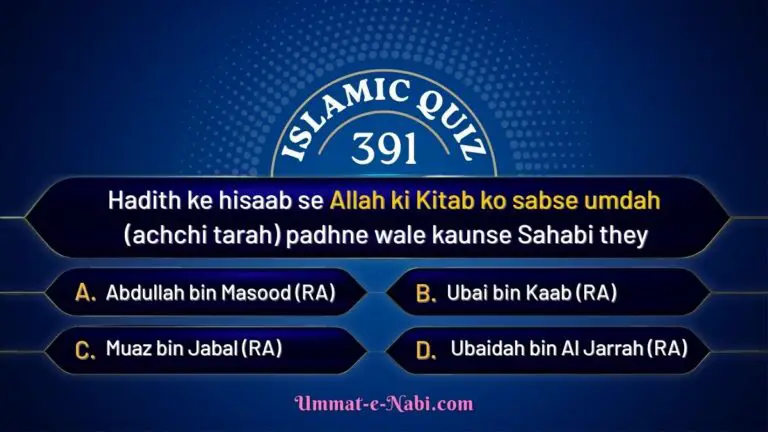 ISLAMIC QUIZ
391

Hadith ke hisaab se Allah ki Kitab ko sabse umdah (achchi tarah) padhne wale kaunse Sahabi they

A. Abdullah bin Masood (RA)
B. Ubai bin Kaab (RA)
C. Muaz bin Jabal (RA)
D. Ubaidah bin Al Jarrah (RA)

Ummat-e-Nabi.com